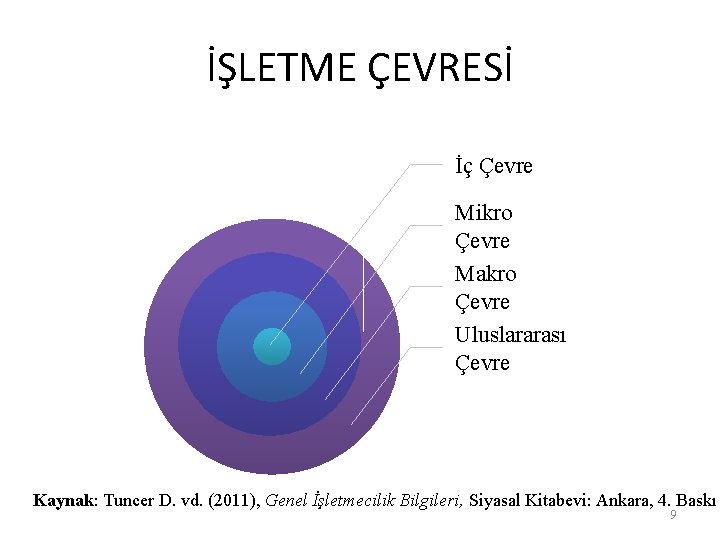 İŞLETME ÇEVRESİ

İç Çevre

Mikro Çevre

Makro Çevre

Uluslararası Çevre

Kaynak: Tuncer D. vd. (2011), Genel İşletmecilik Bilgileri, Siyasal Kitabevi: Ankara, 4. Baskı

9